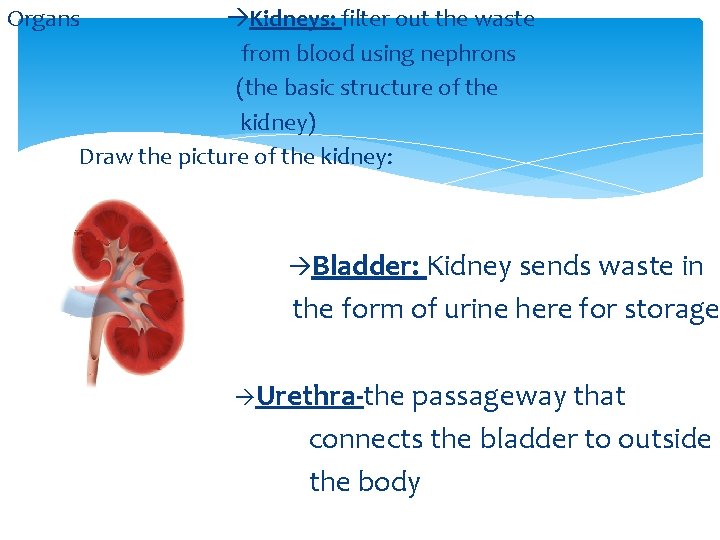 Organs

→Kidneys: filter out the waste from blood using nephrons (the basic structure of the kidney)

Draw the picture of the kidney:

→Bladder: Kidney sends waste in the form of urine here for storage

→Urethra-the passageway that connects the bladder to outside the body